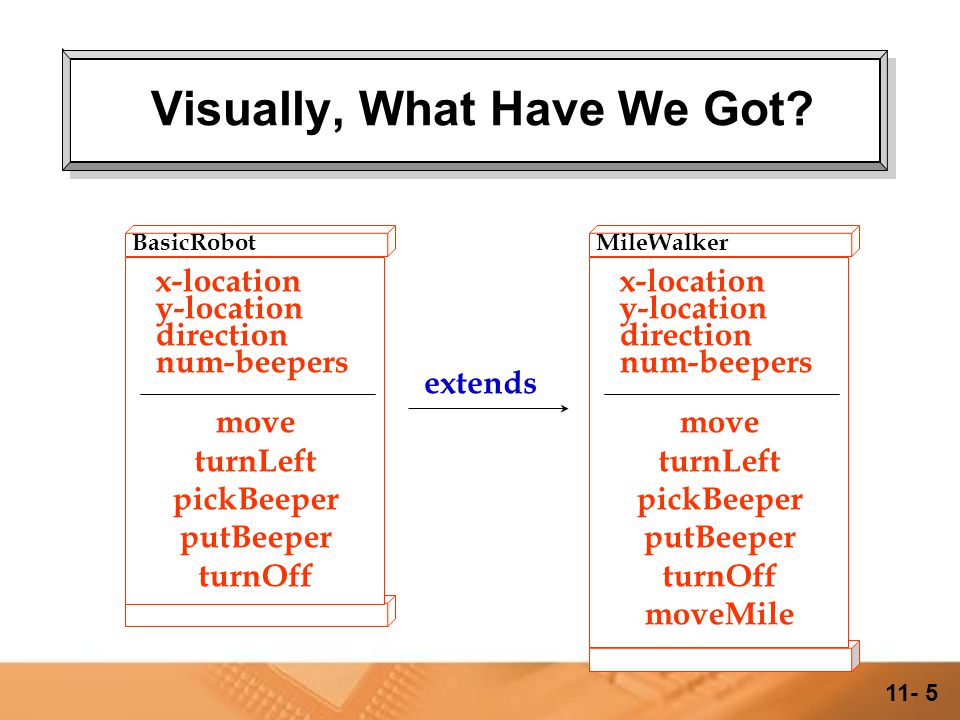 Visually, What Have We Got?

BasicRobot

x-location
y-location
direction
num-beepers

move
turnLeft
pickBeeper
putBeeper
turnOff

extends

MileWalker

x-location
y-location
direction
num-beepers

move
turnLeft
pickBeeper
putBeeper
turnOff
moveMile

11- 5